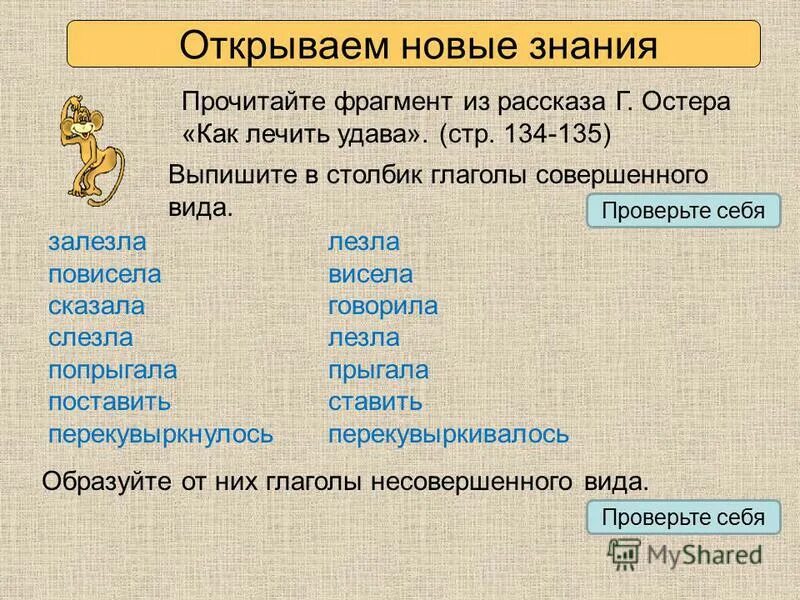 Открываем новые знания

Прочитайте фрагмент из рассказа Г. Остера «Как лечить удава». (стр. 134-135)

Выпишите в столбик глаголы совершенного вида.

Проверьте себя

залезла
повисела
сказала
слезла
попрыгала
поставить
перекувыркнулось

лезла
висела
говорила
лезла
прыгала
ставить
перекувыркивалось

Образуйте от них глаголы несовершенного вида.

Проверьте себя

MyShared